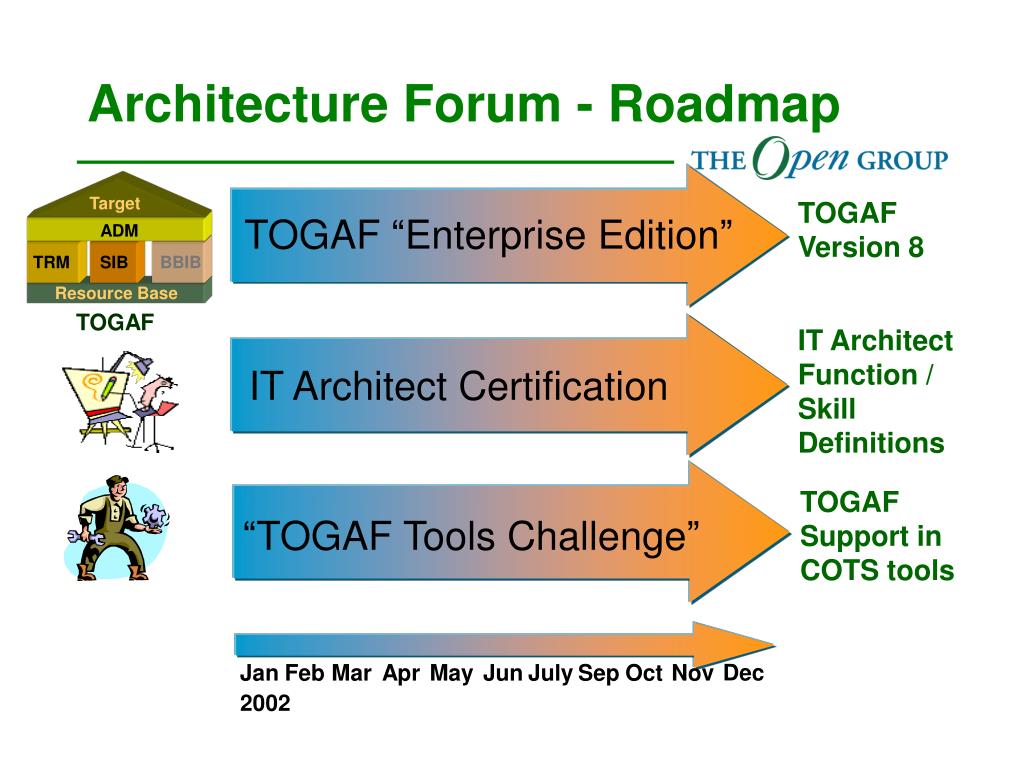 Architecture Forum - Roadmap

THE Open GROUP

Target
ADM
TRM SIB BBIB
Resource Base
TOGAF

TOGAF “Enterprise Edition”

TOGAF Version 8

IT Architect Certification

IT Architect Function / Skill Definitions

“TOGAF Tools Challenge”

TOGAF Support in COTS tools

Jan Feb Mar Apr May Jun July Sep Oct Nov Dec
2002